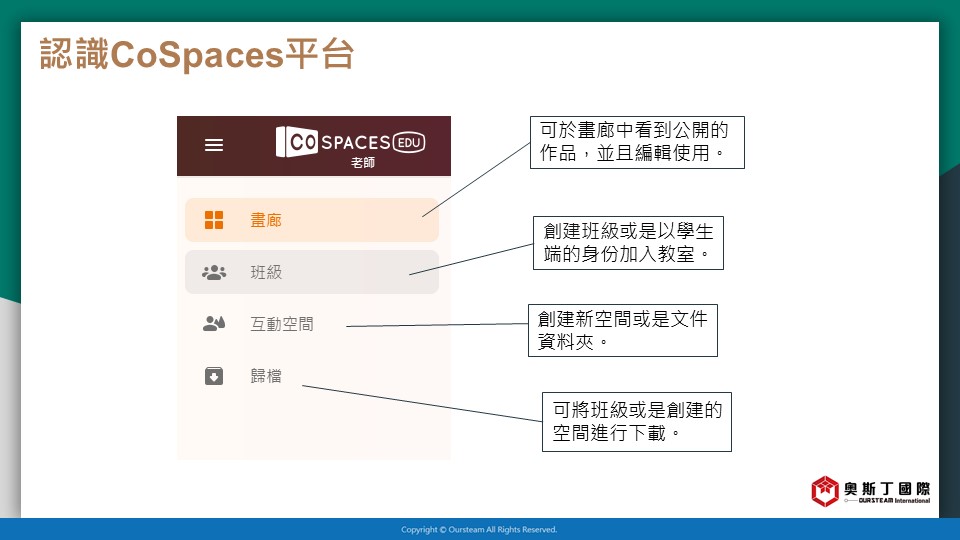 認識CoSpaces平台

CO SPACES EDU
老師

畫廊

班級

互動空間

歸檔

可於畫廊中看到公開的作品，並且編輯使用。

創建班級或是以學生端的身份加入教室。

創建新空間或是文件資料夾。

可將班級或是創建的空間進行下載。

奧斯丁國際
OURSTEAM International

Copyright © Oursteam All Rights Reserved.